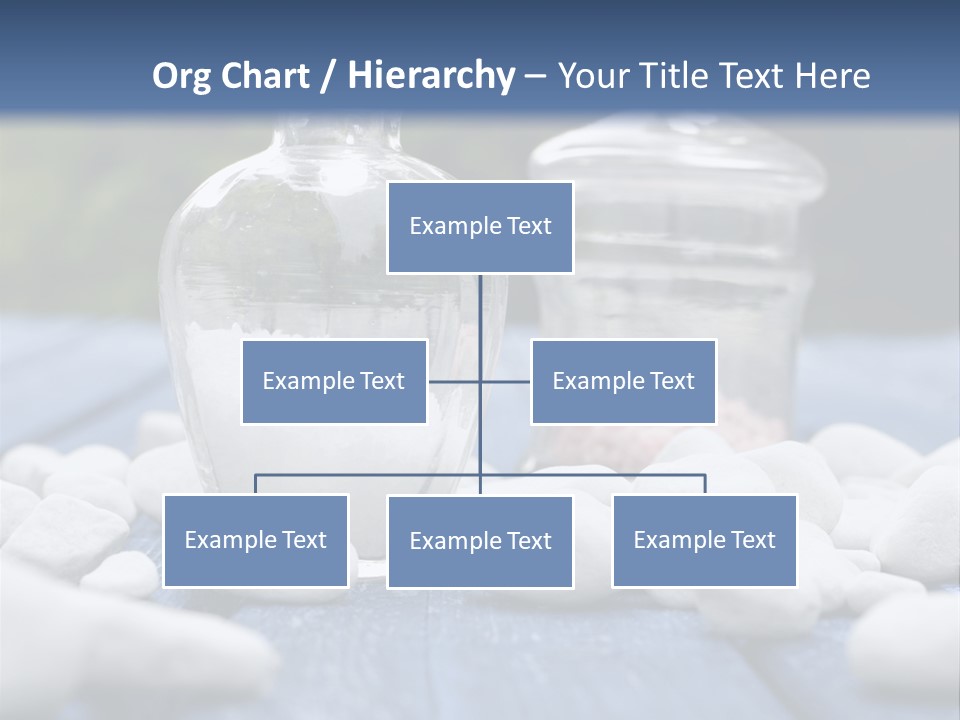 Org Chart / Hierarchy – Your Title Text Here

Example Text

Example Text

Example Text

Example Text

Example Text

Example Text